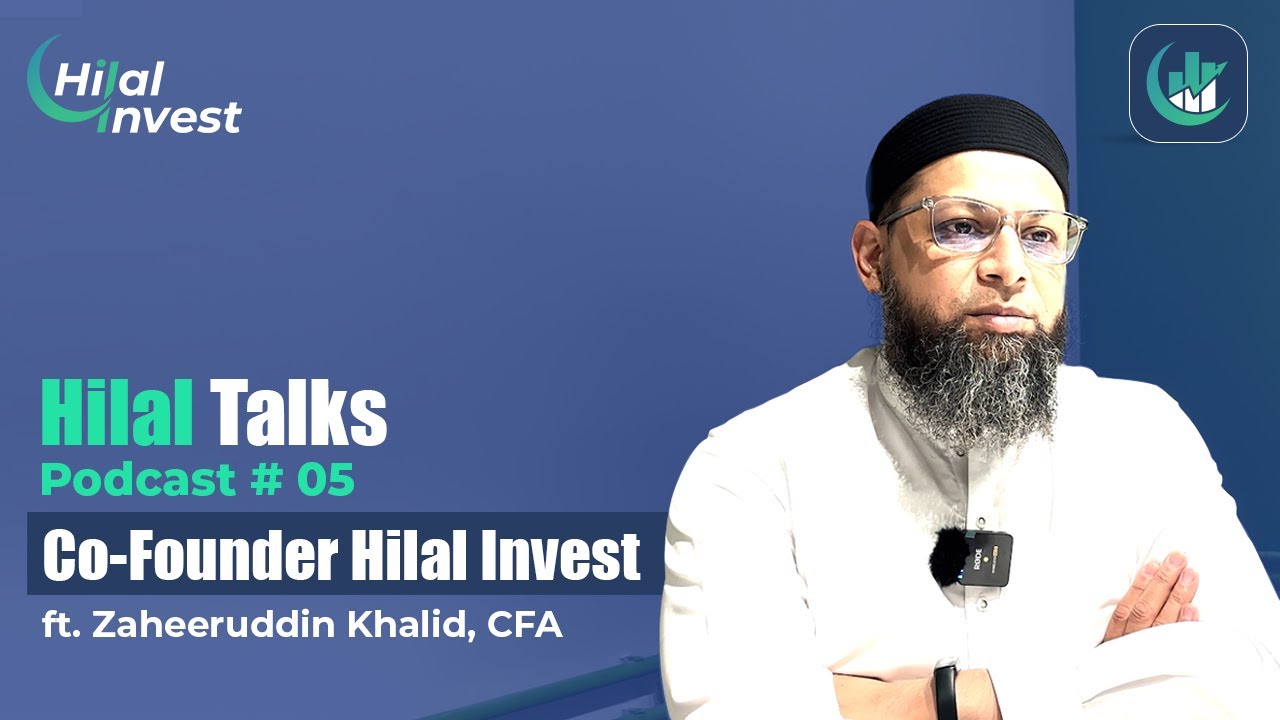 Hilal Invest

Hilal Talks
Podcast # 05

Co-Founder Hilal Invest

ft. Zaheeruddin Khalid, CFA

RØDE